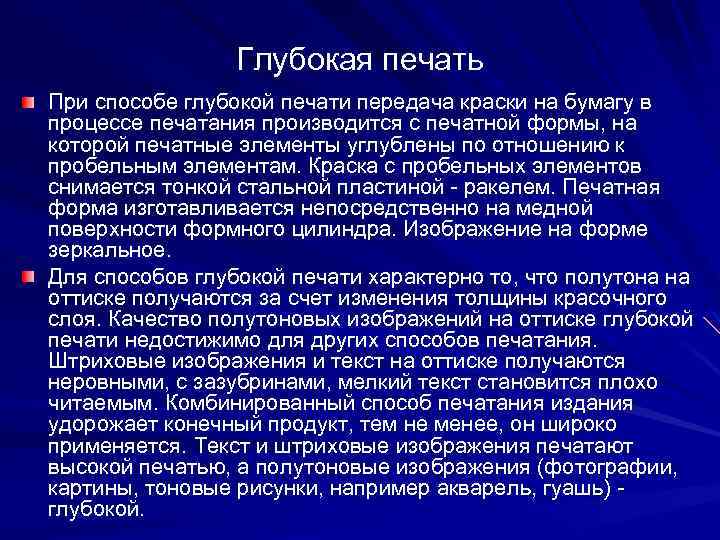 Глубокая печать

При способе глубокой печати передача краски на бумагу в процессе печатания производится с печатной формы, на которой печатные элементы углублены по отношению к пробельным элементам. Краска с пробельных элементов снимается тонкой стальной пластиной - ракелем. Печатная форма изготавливается непосредственно на медной поверхности формного цилиндра. Изображение на форме зеркальное.

Для способов глубокой печати характерно то, что полутона на оттиске получаются за счет изменения толщины красочного слоя. Качество полутоновых изображений на оттиске глубокой печати недостижимо для других способов печатания. Штриховые изображения и текст на оттиске получаются неровными, с зазубринами, мелкий текст становится плохо читаемым. Комбинированный способ печатания издания удорожает конечный продукт, тем не менее, он широко применяется. Текст и штриховые изображения печатают высокой печатью, а полутоновые изображения (фотографии, картины, тоновые рисунки, например акварель, гуашь) - глубокой.